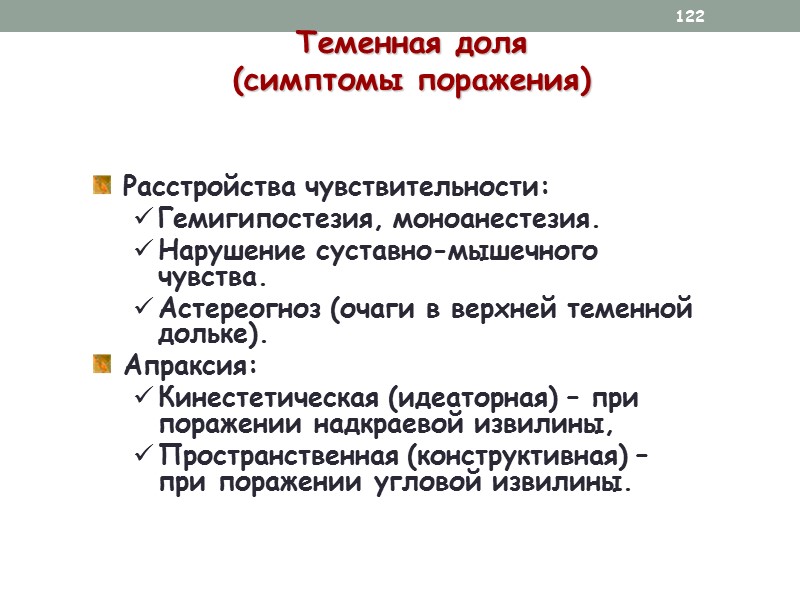 122

Теменная доля
(симптомы поражения)

Расстройства чувствительности:
✓ Гемигипостезия, моноанестезия.
✓ Нарушение суставно-мышечного чувства.
✓ Астереогноз (очаги в верхней теменной дольке).

Апраксия:
✓ Кинестетическая (идеаторная) – при поражении надкраевой извилины,
✓ Пространственная (конструктивная) – при поражении угловой извилины.